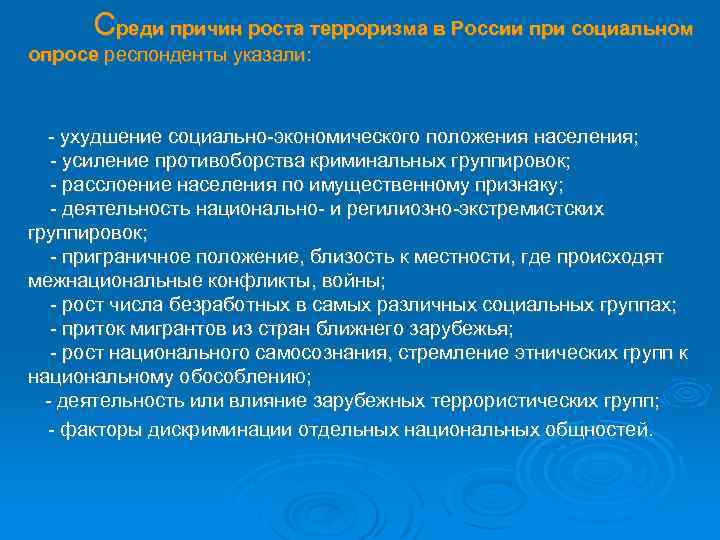 Среди причин роста терроризма в России при социальном опросе респонденты указали:

- ухудшение социально-экономического положения населения;
- усиление противоборства криминальных группировок;
- расслоение населения по имущественному признаку;
- деятельность национально- и регилиозно-экстремистских группировок;
- приграничное положение, близость к местности, где происходят межнациональные конфликты, войны;
- рост числа безработных в самых различных социальных группах;
- приток мигрантов из стран ближнего зарубежья;
- рост национального самосознания, стремление этнических групп к национальному обособлению;
- деятельность или влияние зарубежных террористических групп;
- факторы дискриминации отдельных национальных общностей.